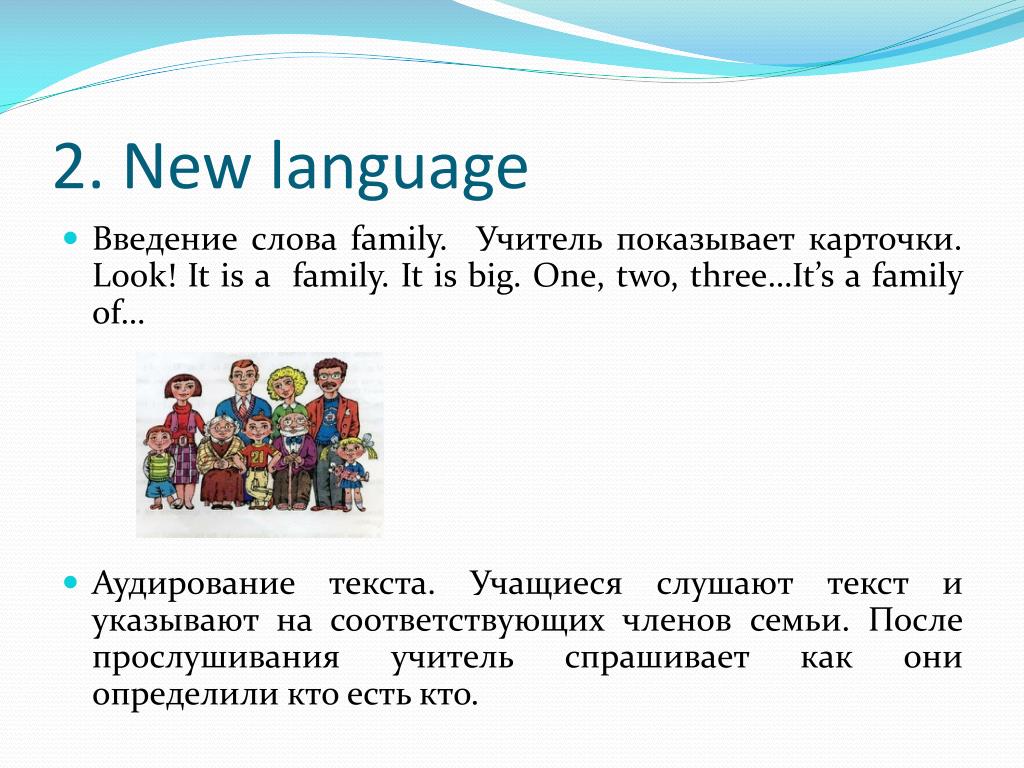 2. New language

Введение слова family. Учитель показывает карточки. Look! It is a family. It is big. One, two, three…It’s a family of…

Аудирование текста. Учащиеся слушают текст и указывают на соответствующих членов семьи. После прослушивания учитель спрашивает как они определили кто есть кто.